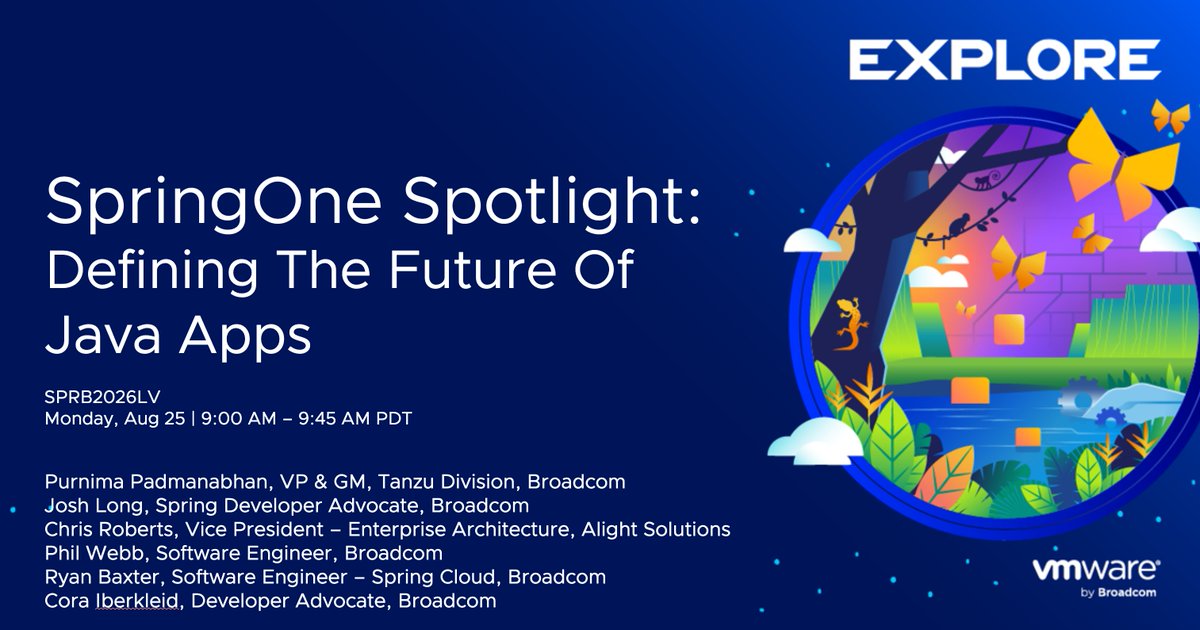 EXPLORE

SpringOne Spotlight: Defining The Future Of Java Apps

SPRB2026LV
Monday, Aug 25 | 9:00 AM – 9:45 AM PDT

Purnima Padmanabhan, VP & GM, Tanzu Division, Broadcom
Josh Long, Spring Developer Advocate, Broadcom
Chris Roberts, Vice President – Enterprise Architecture, Alight Solutions
Phil Webb, Software Engineer, Broadcom
Ryan Baxter, Software Engineer – Spring Cloud, Broadcom
Cora Iberkleid, Developer Advocate, Broadcom

vmware
by Broadcom